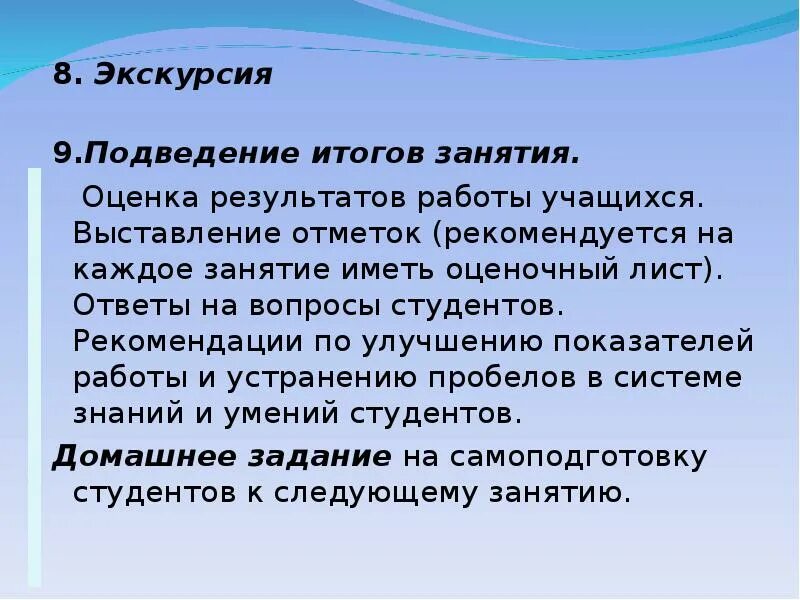 8. Экскурсия

9.Подведение итогов занятия.

Оценка результатов работы учащихся. Выставление отметок (рекомендуется на каждое занятие иметь оценочный лист). Ответы на вопросы студентов. Рекомендации по улучшению показателей работы и устранению пробелов в системе знаний и умений студентов.

Домашнее задание на самоподготовку студентов к следующему занятию.